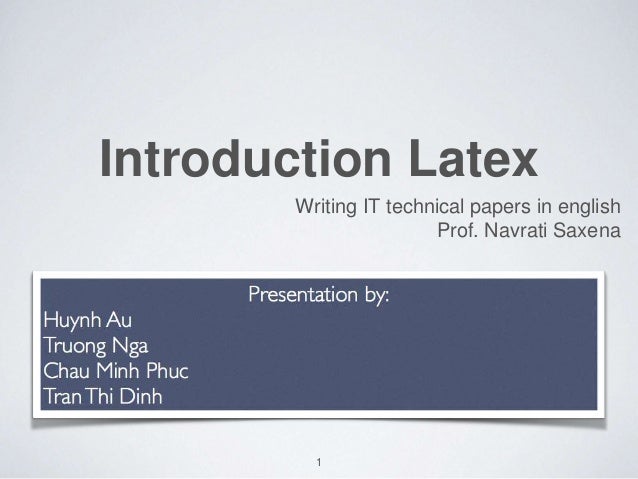 Introduction Latex

Writing IT technical papers in english
Prof. Navrati Saxena

Presentation by:
Huynh Au
Truong Nga
Chau Minh Phuc
Tran Thi Dinh

1